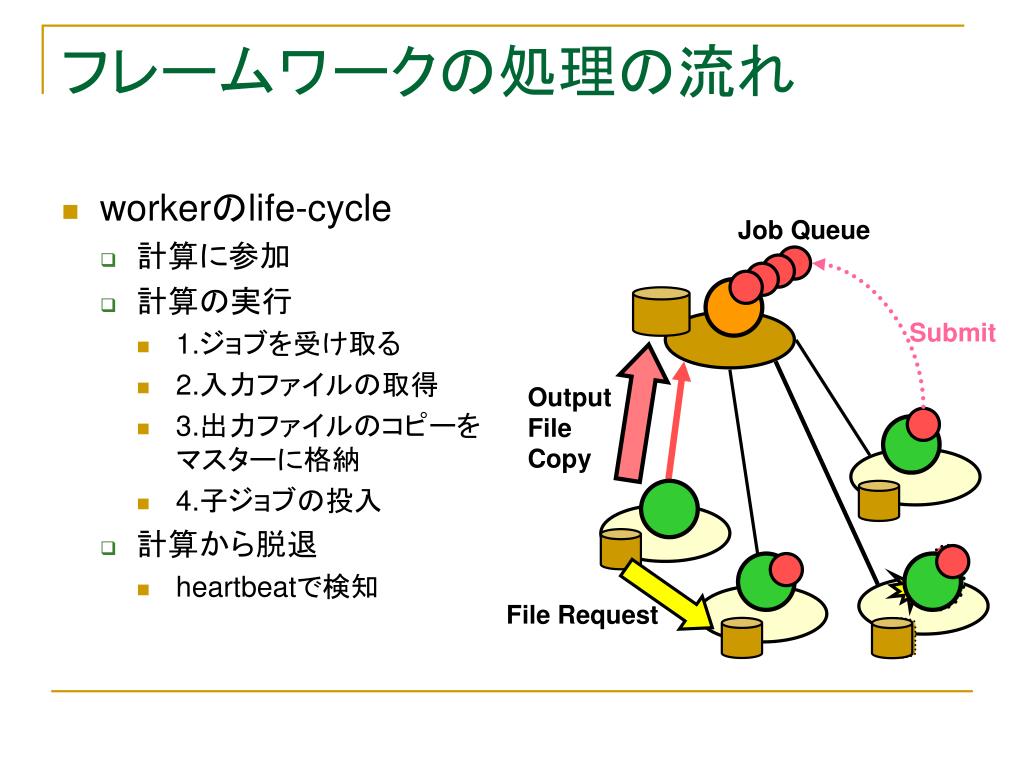 フレームワークの処理の流れ

workerのlife-cycle
計算に参加
計算の実行
1.ジョブを受け取る
2.入力ファイルの取得
3.出力ファイルのコピーをマスターに格納
4.子ジョブの投入
計算から脱退
heartbeatで検知

Job Queue
Submit
Output File Copy
File Request